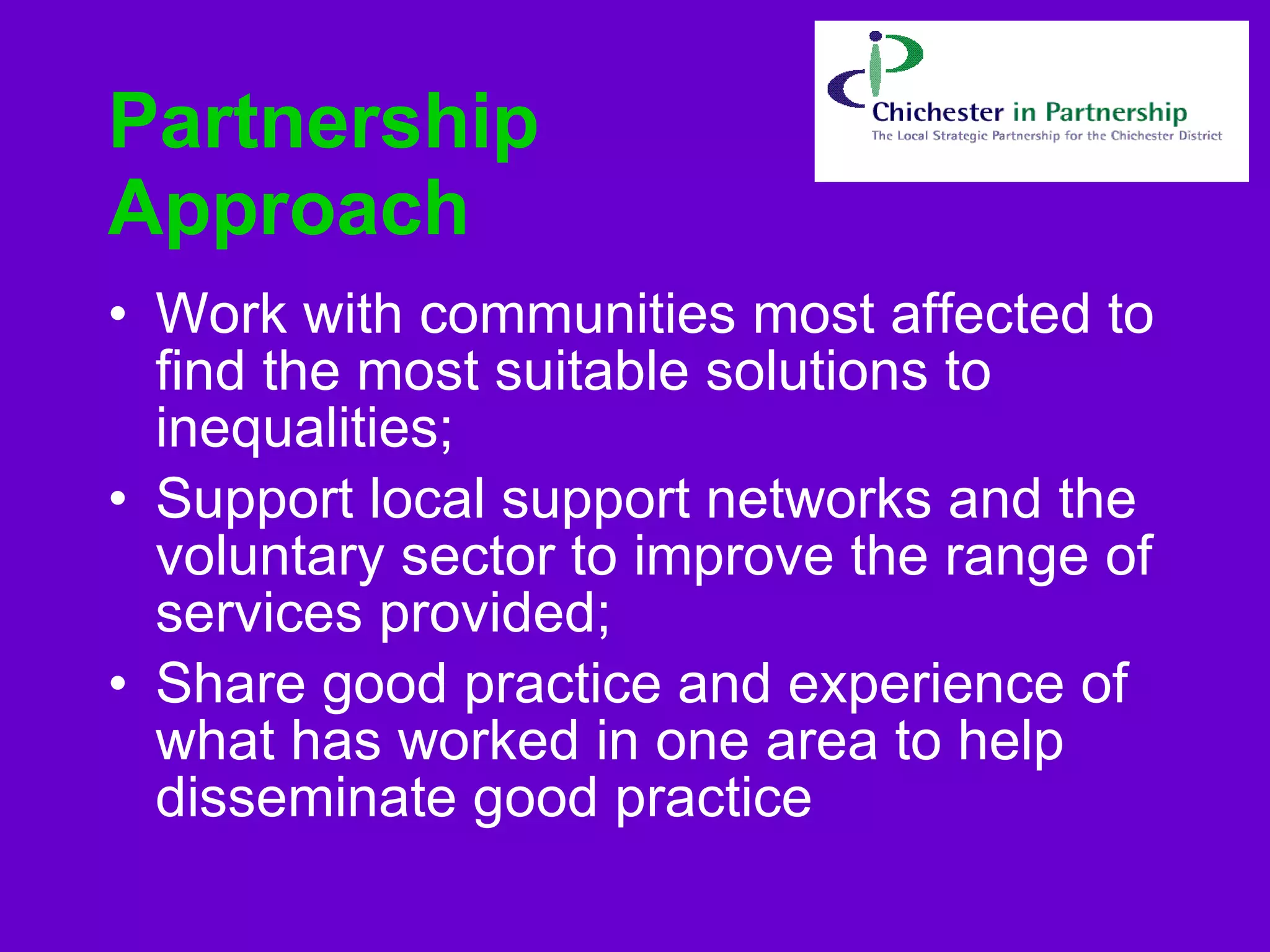 Partnership Approach

Chichester in Partnership
The Local Strategic Partnership for the Chichester District

• Work with communities most affected to find the most suitable solutions to inequalities;
• Support local support networks and the voluntary sector to improve the range of services provided;
• Share good practice and experience of what has worked in one area to help disseminate good practice